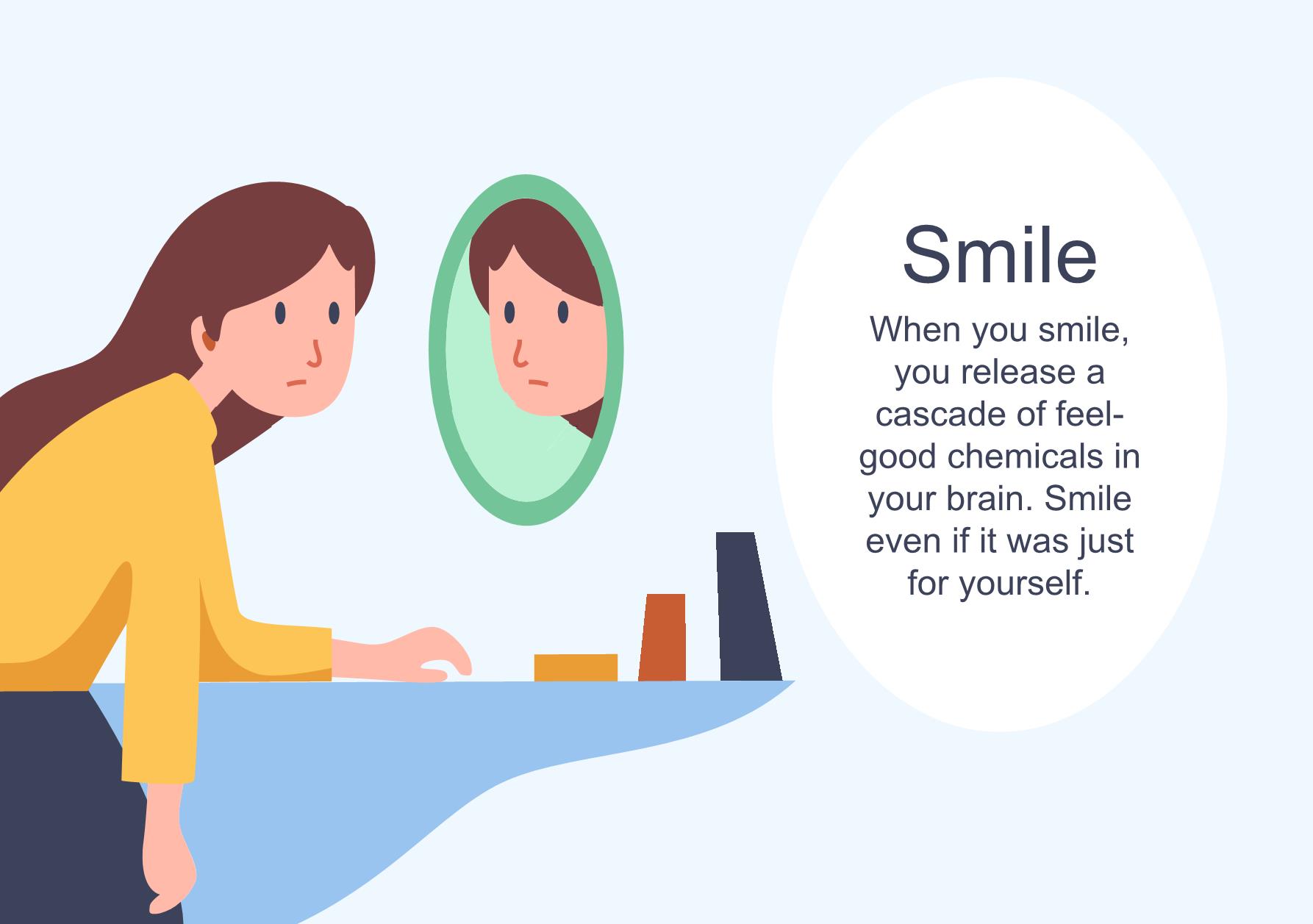 Smile

When you smile, you release a cascade of feel-good chemicals in your brain. Smile even if it was just for yourself.